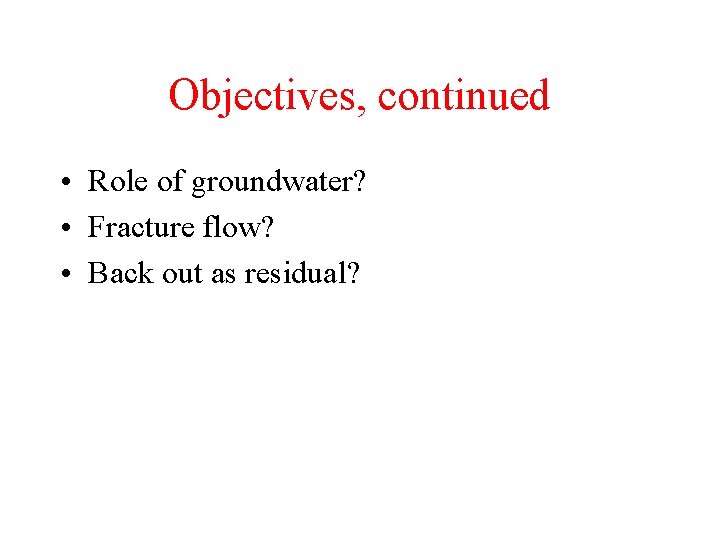 Objectives, continued

• Role of groundwater?
• Fracture flow?
• Back out as residual?